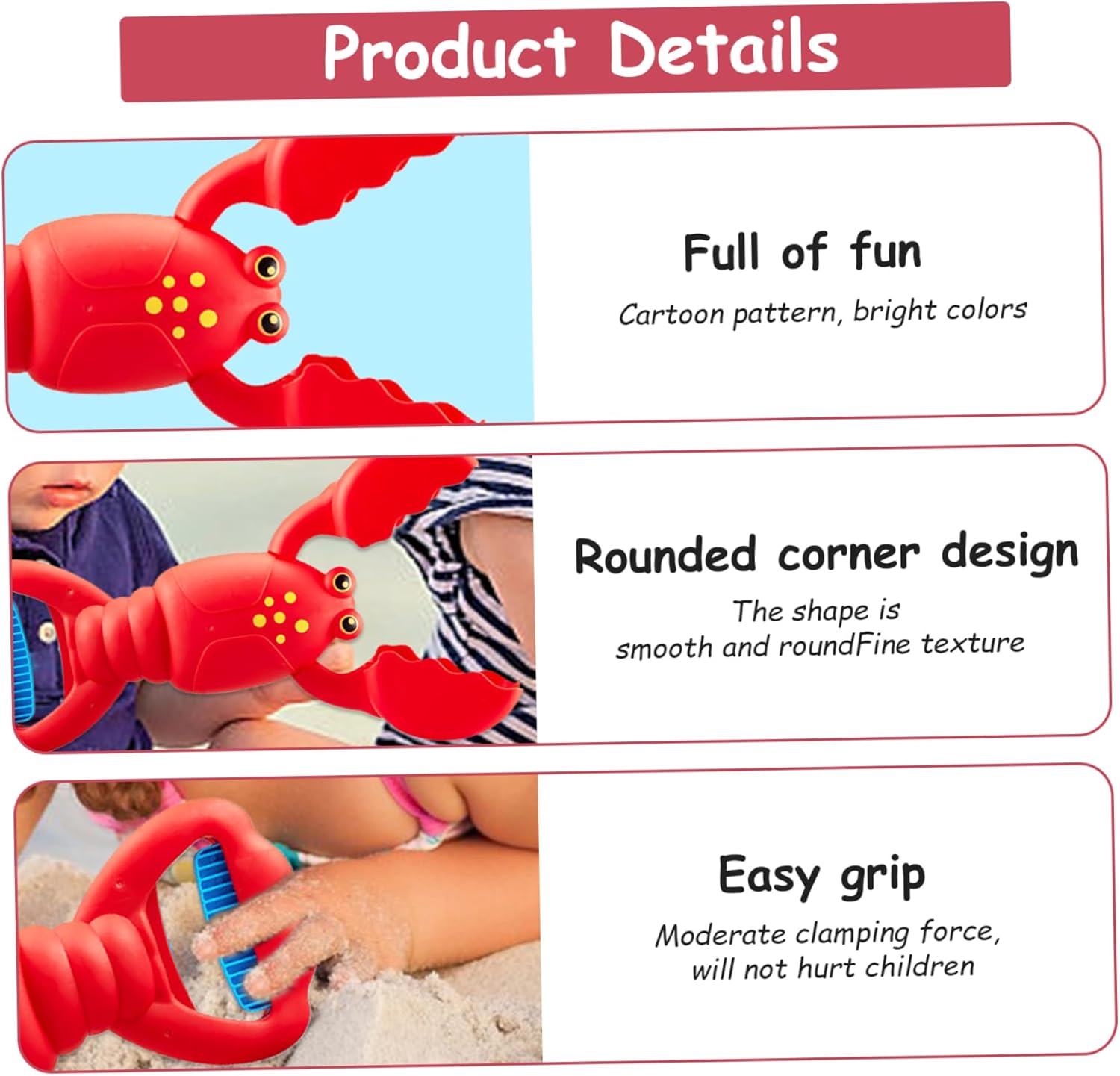 Product Details

Full of fun

Cartoon pattern, bright colors

Rounded corner design

The shape is smooth and roundFine texture

Easy grip

Moderate clamping force, will not hurt children